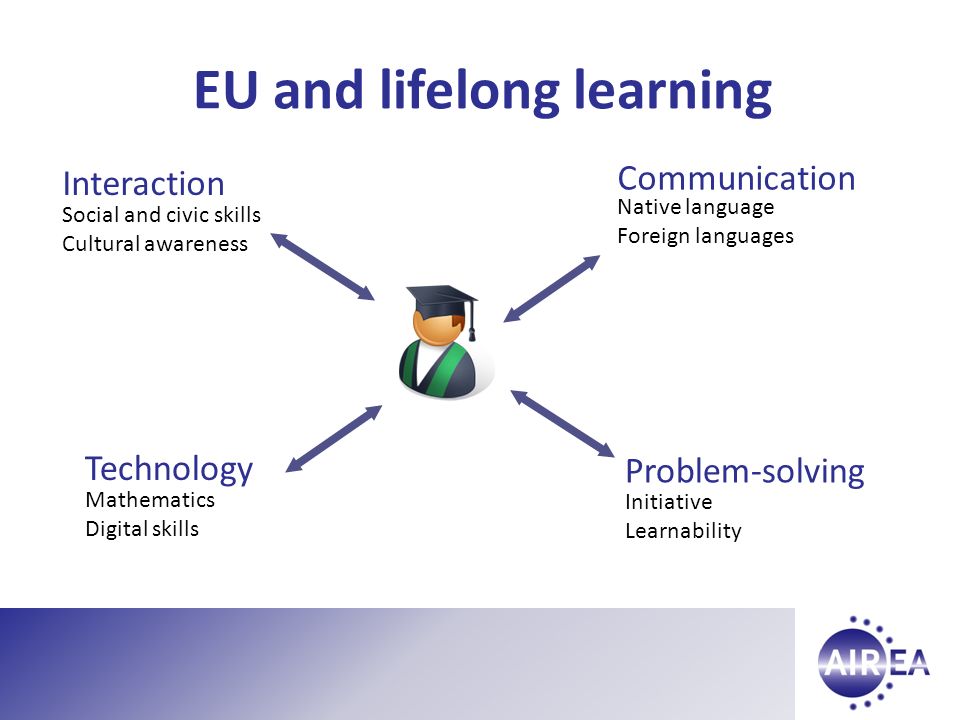 EU and lifelong learning

Interaction
Social and civic skills
Cultural awareness

Communication
Native language
Foreign languages

Technology
Mathematics
Digital skills

Problem-solving
Initiative
Learnability

AIREA